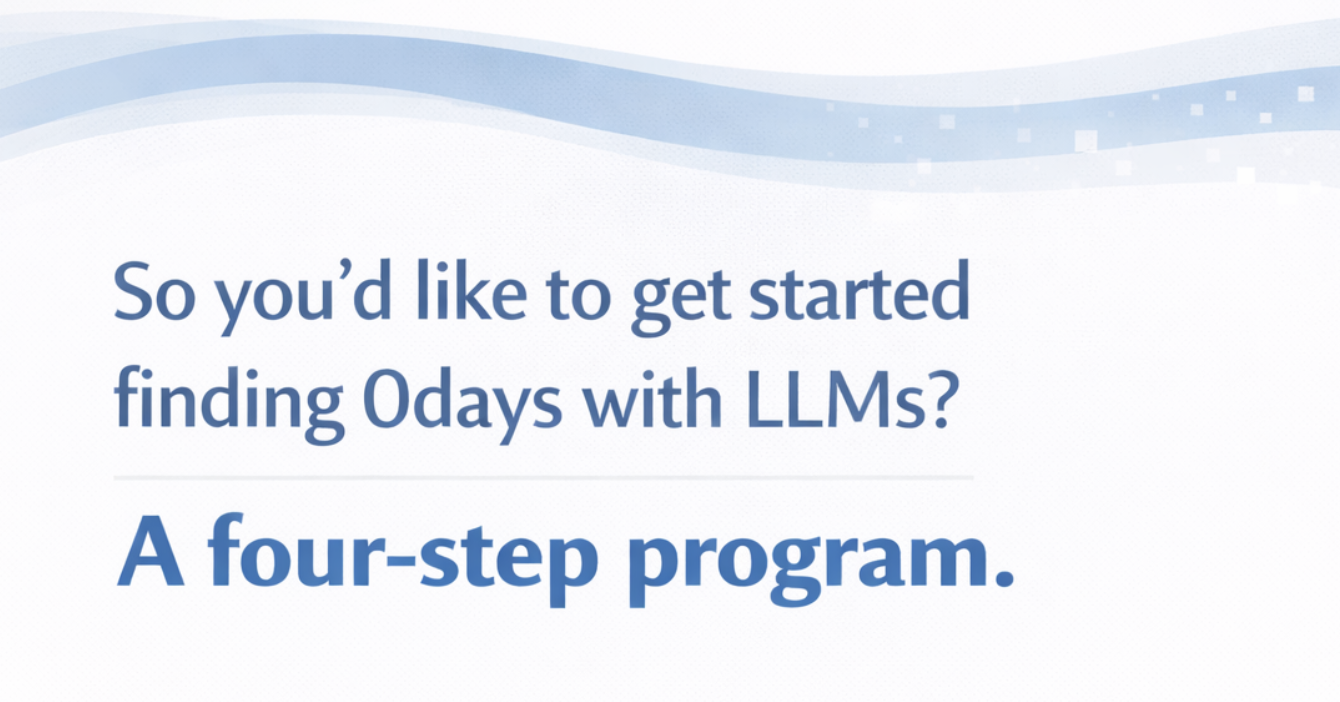 So you’d like to get started finding 0days with LLMs?

A four-step program.